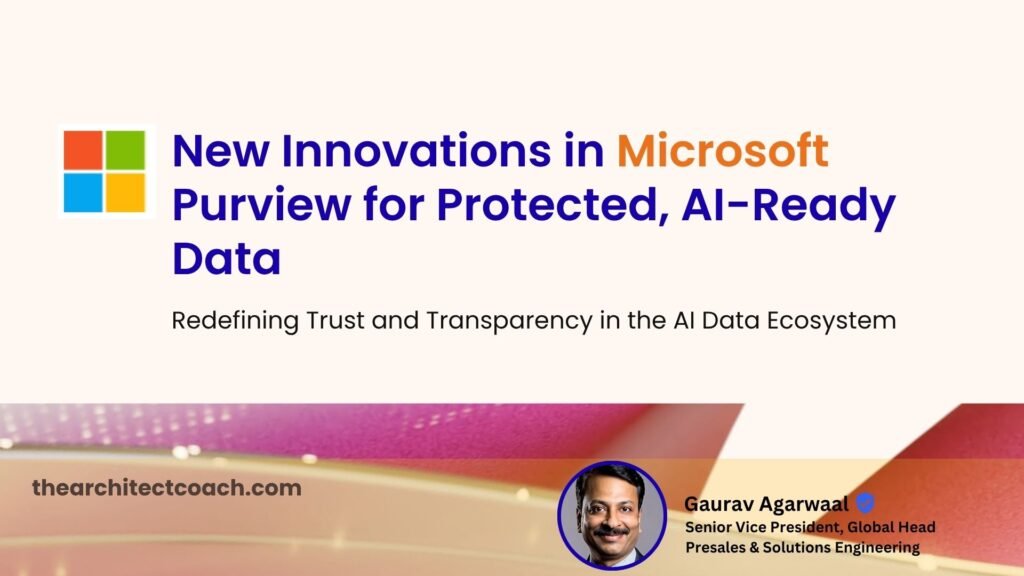 New Innovations in Microsoft Purview for Protected, AI-Ready Data

Redefining Trust and Transparency in the AI Data Ecosystem

thearchitectcoach.com

Gaurav Agarwaal
Senior Vice President, Global Head
Presales & Solutions Engineering